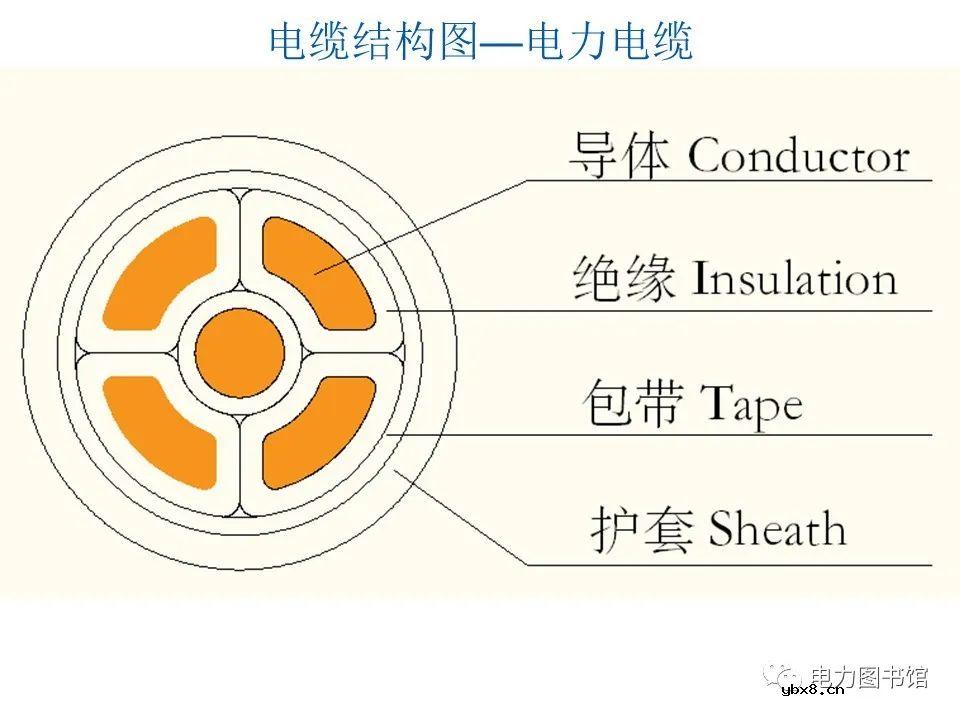 电缆结构图—电力电缆

导体 Conductor

绝缘 Insulation

包带 Tape

护套 Sheath

电力图书馆
ybx8.cn